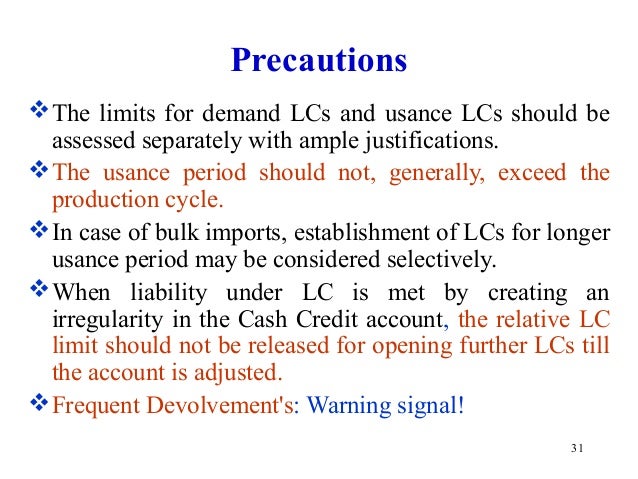 Precautions

❖ The limits for demand LCs and usance LCs should be assessed separately with ample justifications.

❖ The usance period should not, generally, exceed the production cycle.

❖ In case of bulk imports, establishment of LCs for longer usance period may be considered selectively.

❖ When liability under LC is met by creating an irregularity in the Cash Credit account, the relative LC limit should not be released for opening further LCs till the account is adjusted.

❖ Frequent Devolvement's: Warning signal!

31